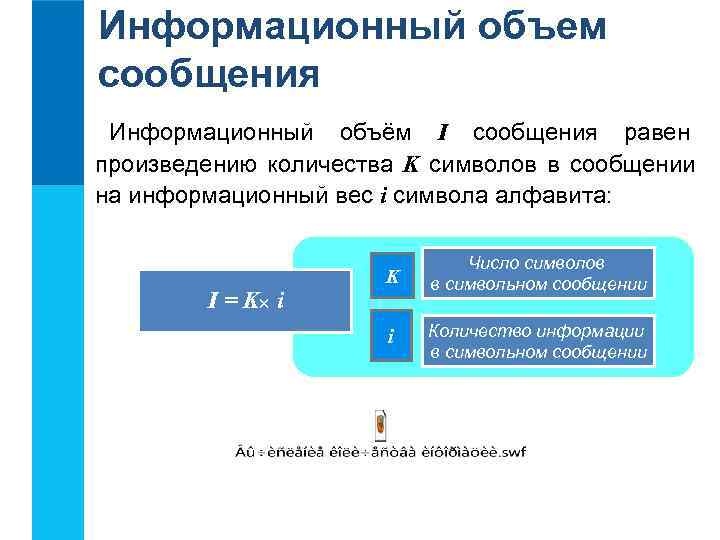 Информационный объем сообщения

Информационный объём $I$ сообщения равен произведению количества $K$ символов в сообщении на информационный вес $i$ символа алфавита:

$I = K \times i$

$K$

Число символов в символьном сообщении

$i$

Количество информации в символьном сообщении

Âû÷èñëåíèå êîëè÷åñòâà èíôîðìàöèè.swf